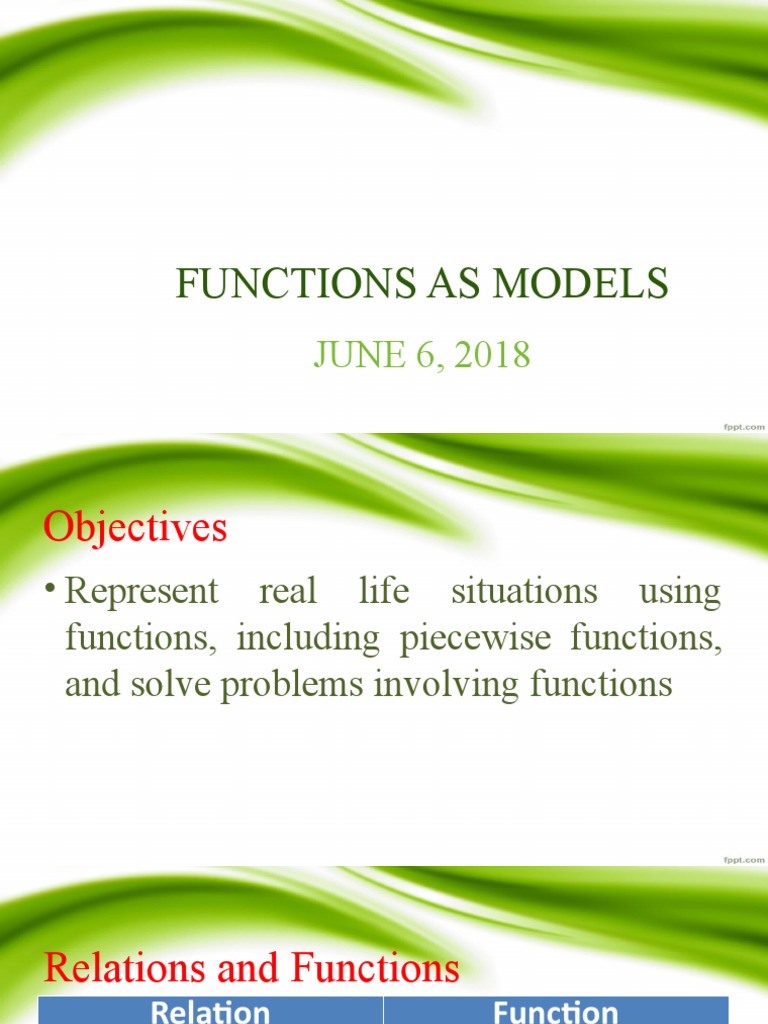 FUNCTIONS AS MODELS

JUNE 6, 2018

fppt.com

Objectives

• Represent real life situations using functions, including piecewise functions, and solve problems involving functions

fppt.com

Relations and Functions

| Relation | Function |
|---|---|